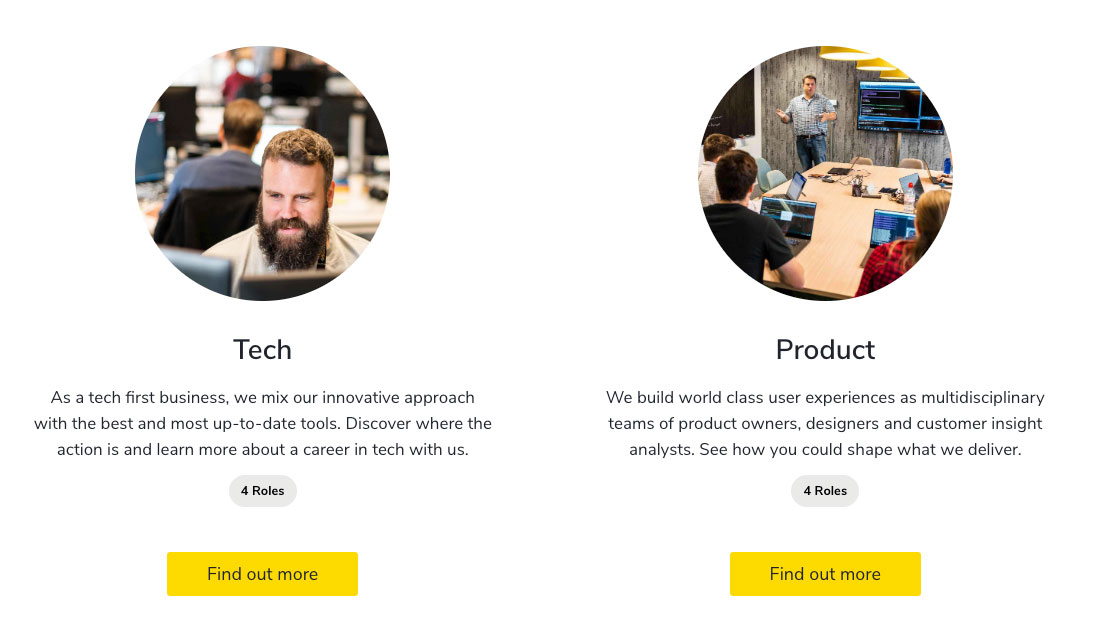 Tech

As a tech first business, we mix our innovative approach with the best and most up-to-date tools. Discover where the action is and learn more about a career in tech with us.

4 Roles

Find out more

Product

We build world class user experiences as multidisciplinary teams of product owners, designers and customer insight analysts. See how you could shape what we deliver.

4 Roles

Find out more